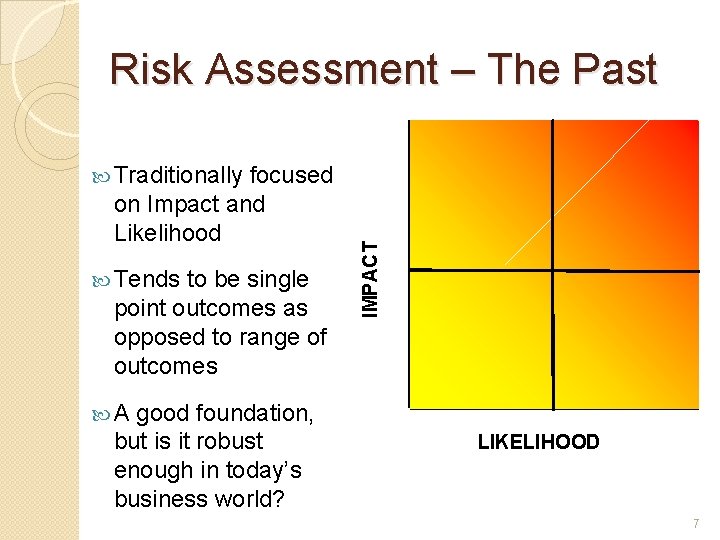 Risk Assessment – The Past

Traditionally focused on Impact and Likelihood

Tends to be single point outcomes as opposed to range of outcomes

A good foundation, but is it robust enough in today's business world?

IMPACT

LIKELIHOOD

7